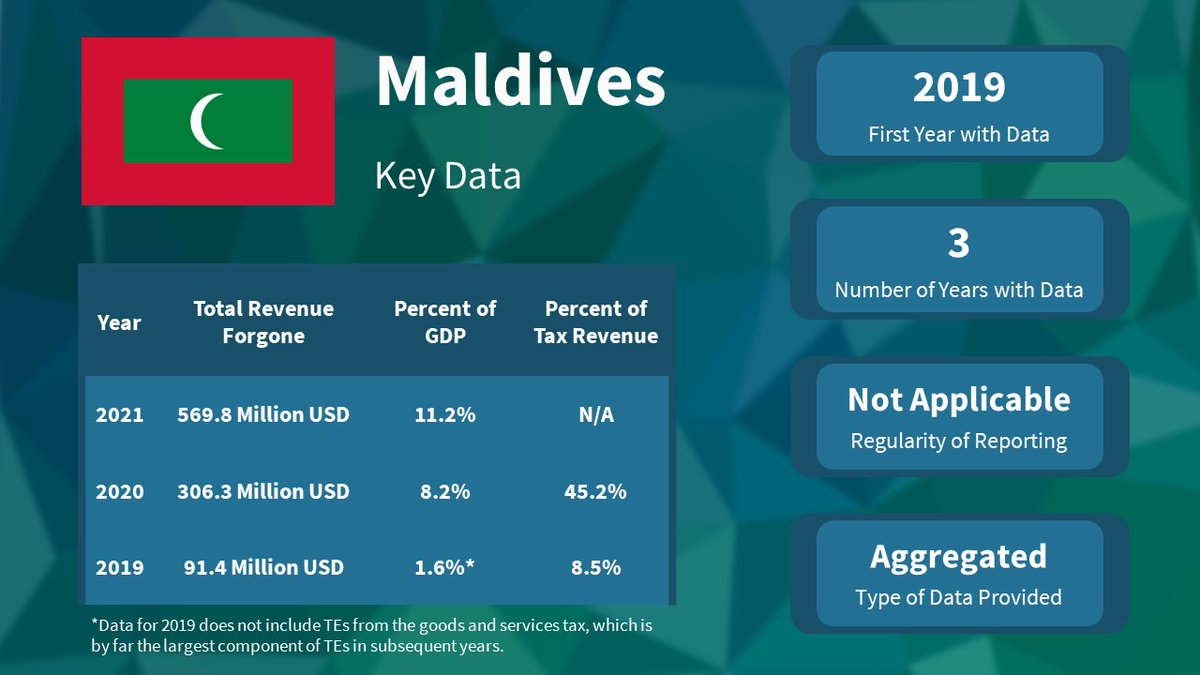 Maldives

Key Data

| Year | Total Revenue Forgone | Percent of GDP | Percent of Tax Revenue |
|---|---|---|---|
| 2021 | 569.8 Million USD | 11.2% | N/A |
| 2020 | 306.3 Million USD | 8.2% | 45.2% |
| 2019 | 91.4 Million USD | 1.6%* | 8.5% |

*Data for 2019 does not include TEs from the goods and services tax, which is by far the largest component of TEs in subsequent years.

2019
First Year with Data

3
Number of Years with Data

Not Applicable
Regularity of Reporting

Aggregated
Type of Data Provided